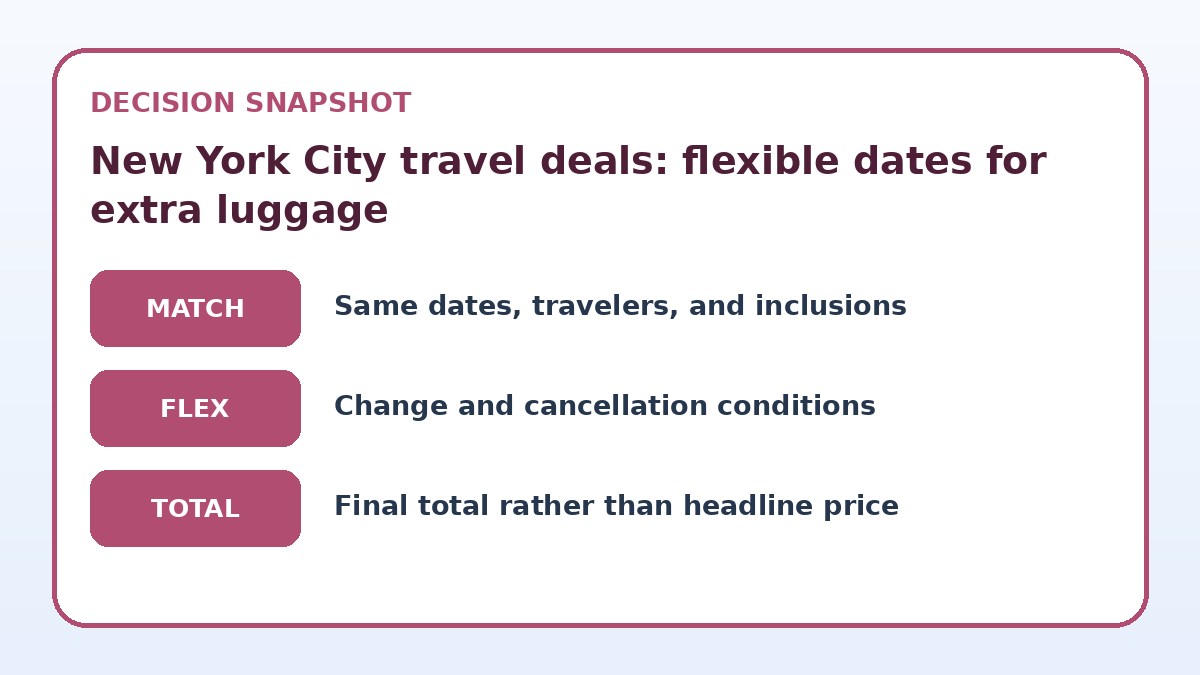 DECISION SNAPSHOT

New York City travel deals: flexible dates for extra luggage

MATCH

Same dates, travelers, and inclusions

FLEX

Change and cancellation conditions

TOTAL

Final total rather than headline price